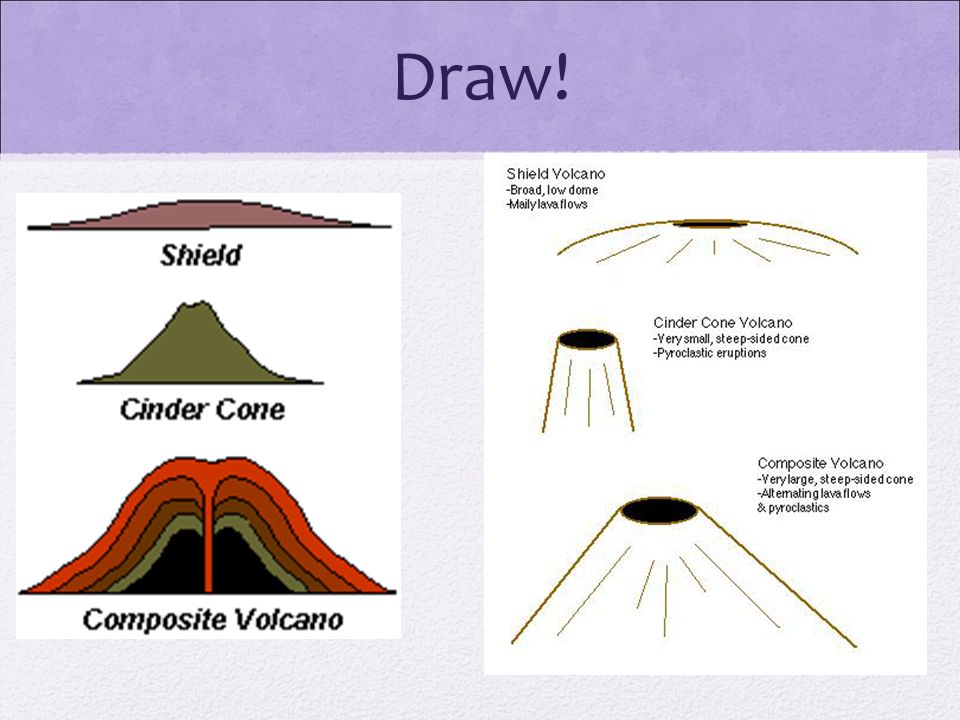 Draw!

Shield

Cinder Cone

Composite Volcano

Shield Volcano
-Broad, low dome
-Maily lava flows

Cinder Cone Volcano
-Very small, steep-sided cone
-Pyroclastic eruptions

Composite Volcano
-Very large, steep-sided cone
-Alternating lava flows
& pyroclastics